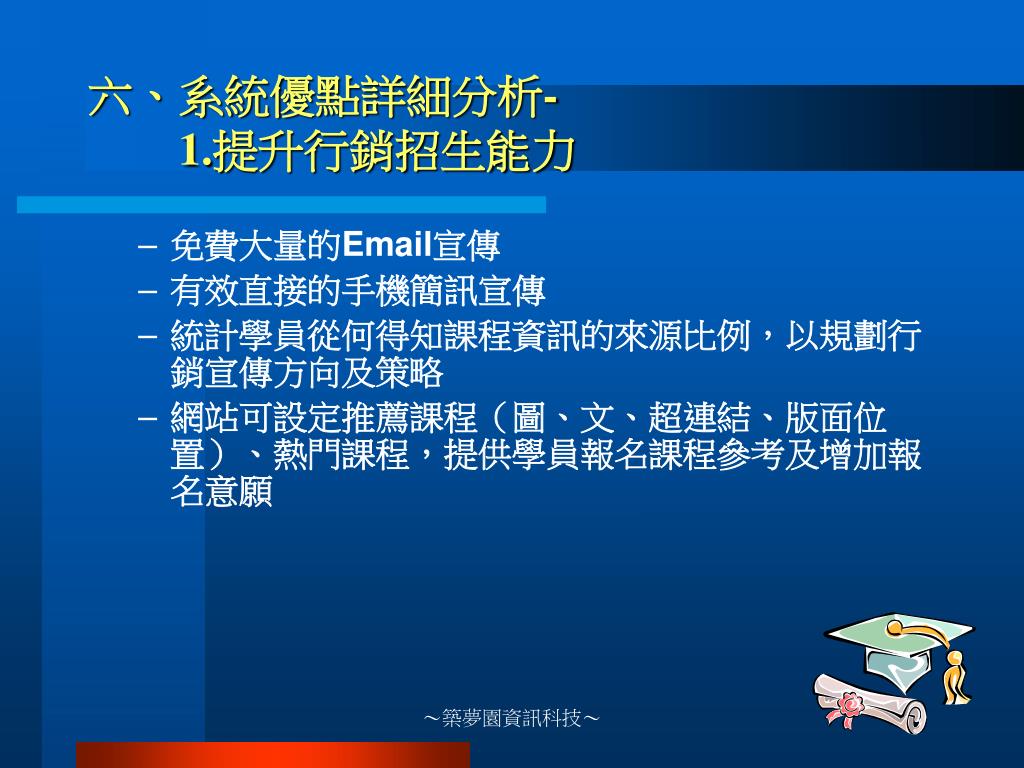 六、系統優點詳細分析-
1.提升行銷招生能力

– 免費大量的Email宣傳
– 有效直接的手機簡訊宣傳
– 統計學員從何得知課程資訊的來源比例，以規劃行銷宣傳方向及策略
– 網站可設定推薦課程（圖、文、超連結、版面位置）、熱門課程，提供學員報名課程參考及增加報名意願

～築夢園資訊科技～